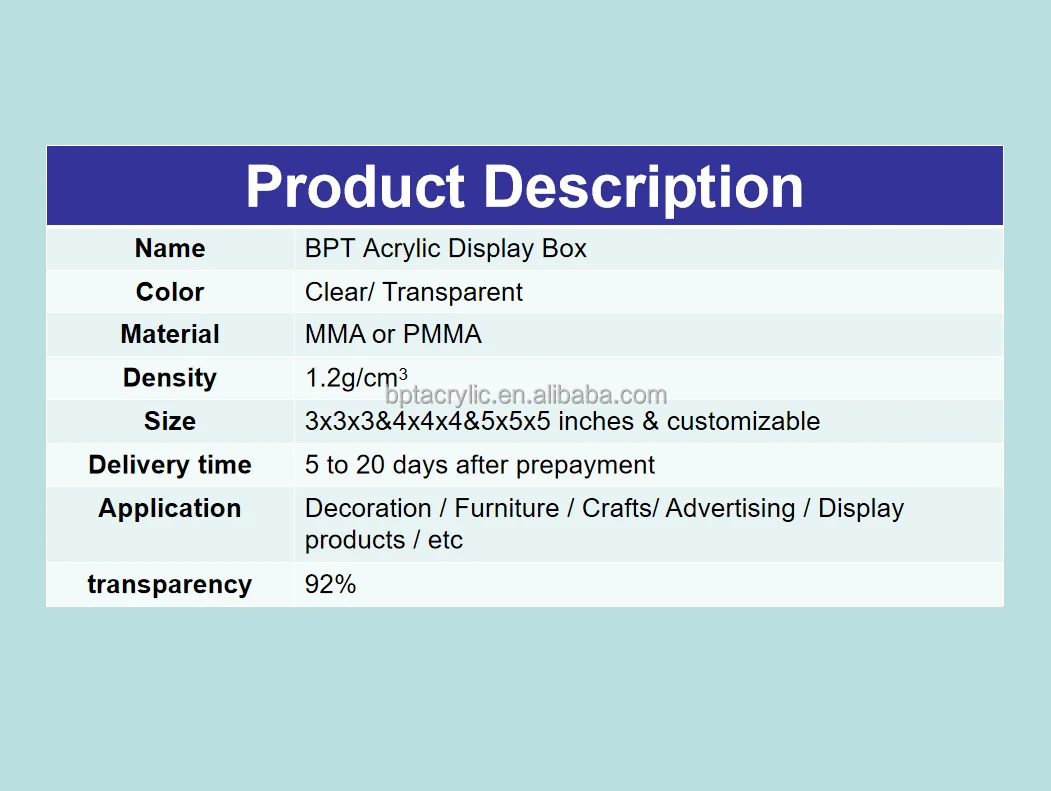 Product Description

| Name | BPT Acrylic Display Box |
|---|---|
| Color | Clear/ Transparent |
| Material | MMA or PMMA |
| Density | 1.2g/cm$^3$ |
| Size | 3x3x3&4x4x4&5x5x5 inches & customizable |
| Delivery time | 5 to 20 days after prepayment |
| Application | Decoration / Furniture / Crafts/ Advertising / Display products / etc |
| transparency | 92% |

bptacrylic.en.alibaba.com